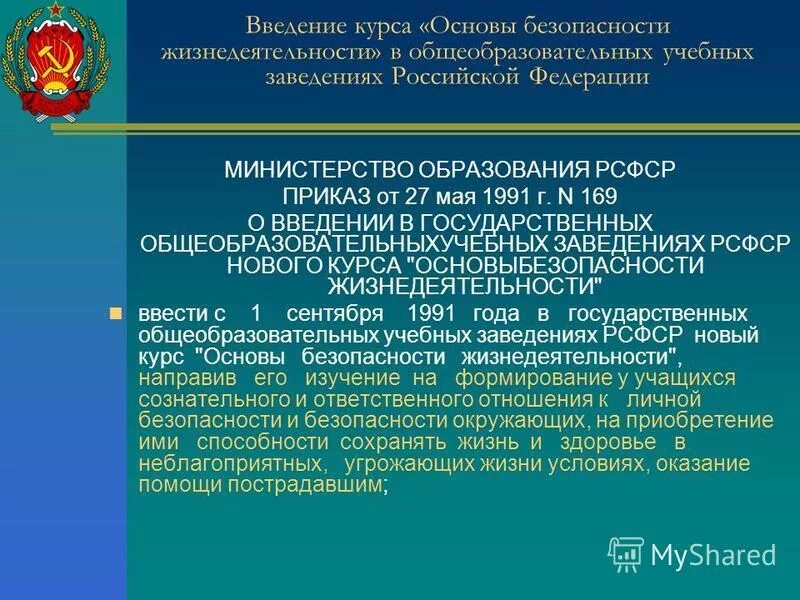 Введение курса «Основы безопасности жизнедеятельности» в общеобразовательных учебных заведениях Российской Федерации

МИНИСТЕРСТВО ОБРАЗОВАНИЯ РСФСР
ПРИКАЗ от 27 мая 1991 г. N 169
О ВВЕДЕНИИ В ГОСУДАРСТВЕННЫХ ОБЩЕОБРАЗОВАТЕЛЬНЫХУЧЕБНЫХ ЗАВЕДЕНИЯХ РСФСР НОВОГО КУРСА "ОСНОВЫБЕЗОПАСНОСТИ ЖИЗНЕДЕЯТЕЛЬНОСТИ"

ввести с 1 сентября 1991 года в государственных общеобразовательных учебных заведениях РСФСР новый курс "Основы безопасности жизнедеятельности", направив его изучение на формирование у учащихся сознательного и ответственного отношения к личной безопасности и безопасности окружающих, на приобретение ими способности сохранять жизнь и здоровье в неблагоприятных, угрожающих жизни условиях, оказание помощи пострадавшим;

MyShared